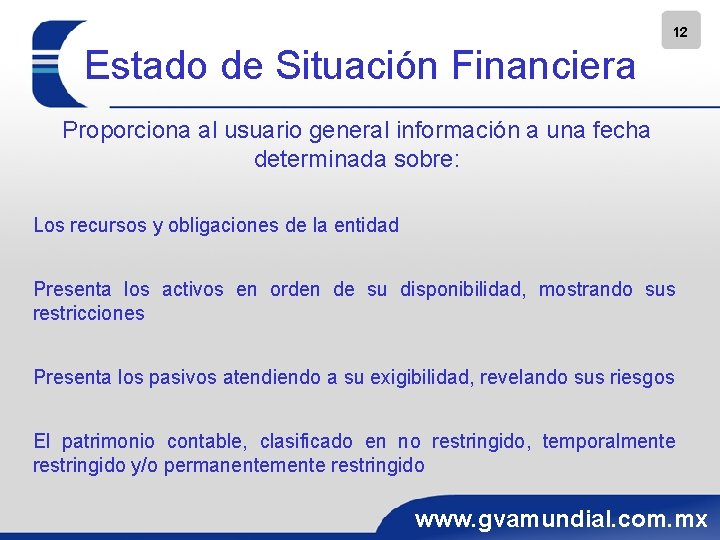 12

Estado de Situación Financiera

Proporciona al usuario general información a una fecha determinada sobre:

Los recursos y obligaciones de la entidad

Presenta los activos en orden de su disponibilidad, mostrando sus restricciones

Presenta los pasivos atendiendo a su exigibilidad, revelando sus riesgos

El patrimonio contable, clasificado en no restringido, temporalmente restringido y/o permanentemente restringido

www.gvamundial.com.mx